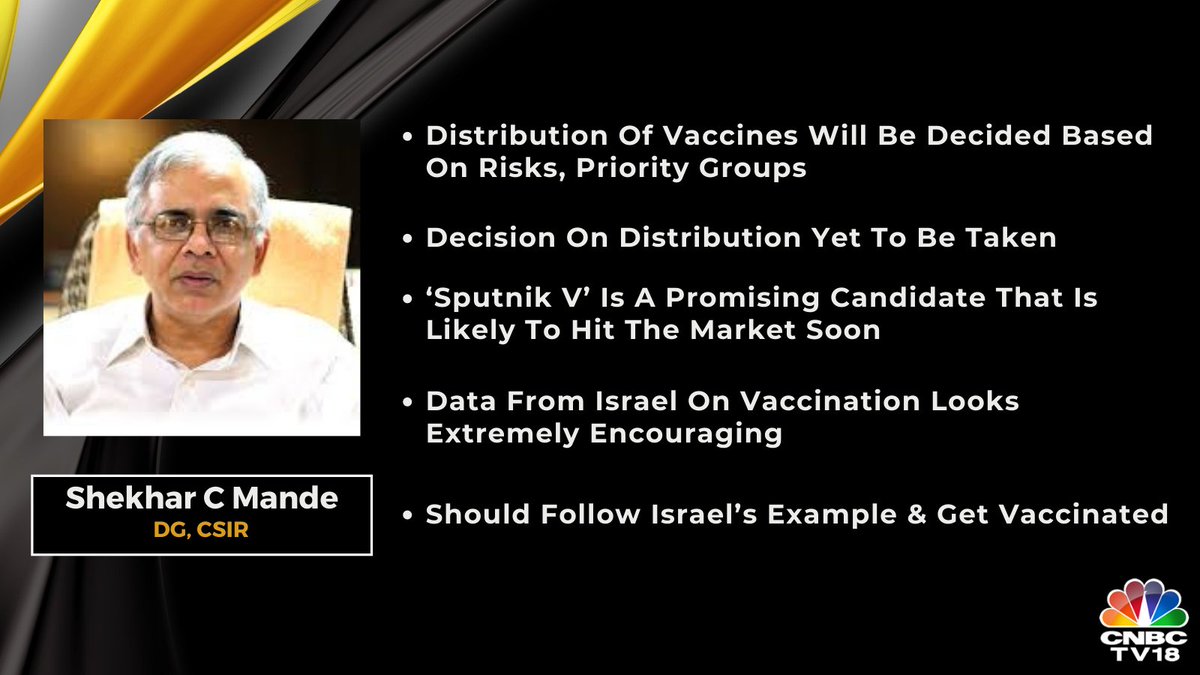 Shekhar C Mande
DG, CSIR

• Distribution Of Vaccines Will Be Decided Based On Risks, Priority Groups

• Decision On Distribution Yet To Be Taken

• 'Sputnik V' Is A Promising Candidate That Is Likely To Hit The Market Soon

• Data From Israel On Vaccination Looks Extremely Encouraging

• Should Follow Israel's Example & Get Vaccinated

CNBC TV18